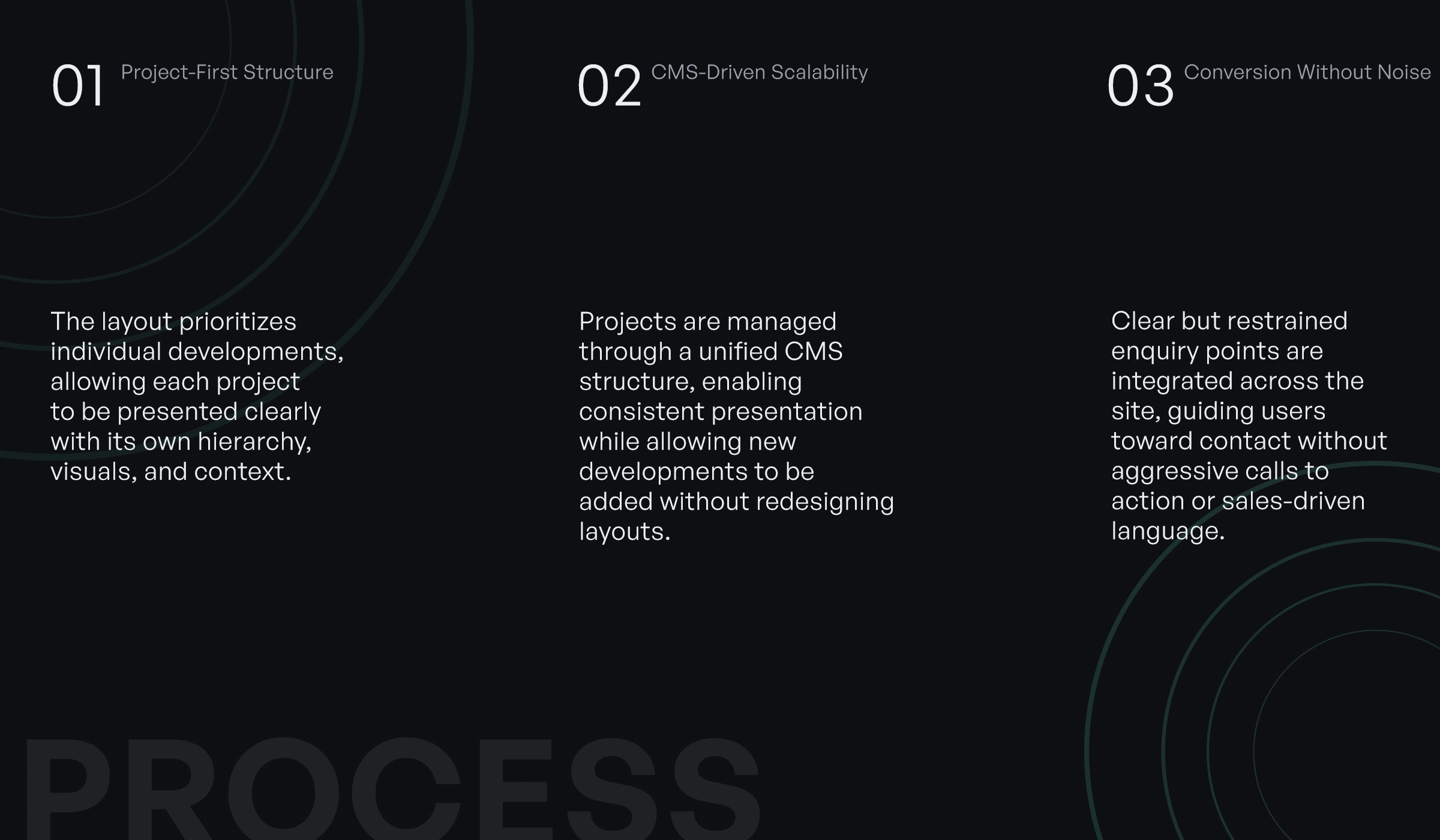 01 Project-First Structure

The layout prioritizes individual developments, allowing each project to be presented clearly with its own hierarchy, visuals, and context.

02 CMS-Driven Scalability

Projects are managed through a unified CMS structure, enabling consistent presentation while allowing new developments to be added without redesigning layouts.

03 Conversion Without Noise

Clear but restrained enquiry points are integrated across the site, guiding users toward contact without aggressive calls to action or sales-driven language.

PROCESS